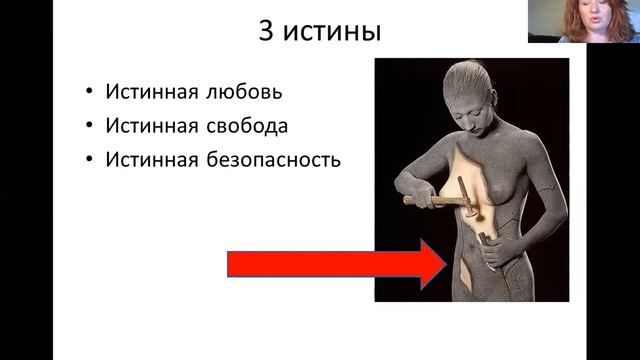 3 истины

• Истинная любовь
• Истинная свобода
• Истинная безопасность